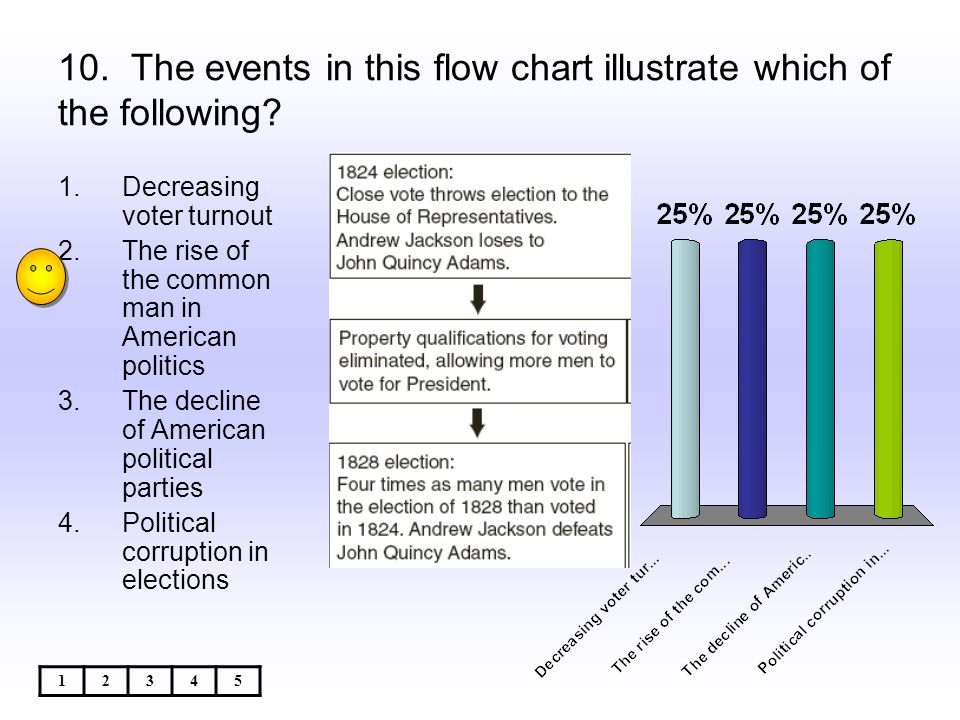 10. The events in this flow chart illustrate which of the following?

1. Decreasing voter turnout
2. The rise of the common man in American politics
3. The decline of American political parties
4. Political corruption in elections

1824 election:
Close vote throws election to the House of Representatives. Andrew Jackson loses to John Quincy Adams.

Property qualifications for voting eliminated, allowing more men to vote for President.

1828 election:
Four times as many men vote in the election of 1828 than voted in 1824. Andrew Jackson defeats John Quincy Adams.

25% 25% 25% 25%

Decreasing voter tur...
The rise of the com...
The decline of Americ...
Political corruption in...

| 1 | 2 | 3 | 4 | 5 |
|---|---|---|---|---|